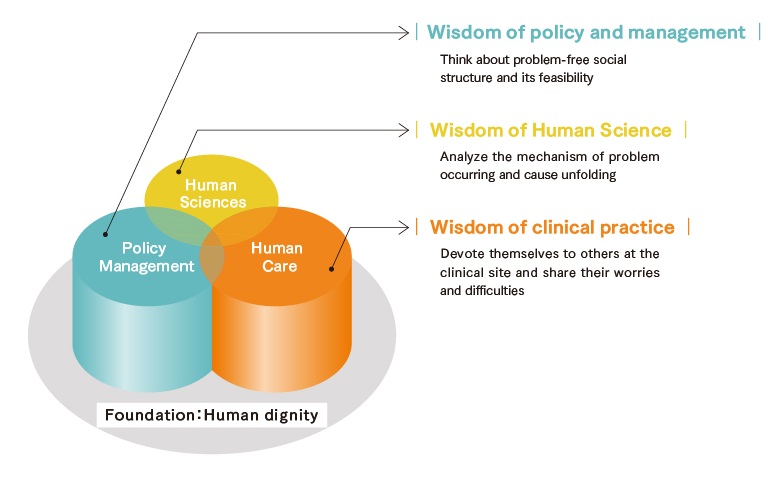 Wisdom of policy and management

Think about problem-free social structure and its feasibility

Wisdom of Human Science

Analyze the mechanism of problem occurring and cause unfolding

Wisdom of clinical practice

Devote themselves to others at the clinical site and share their worries and difficulties

Human Sciences

Policy Management

Human Care

Foundation：Human dignity